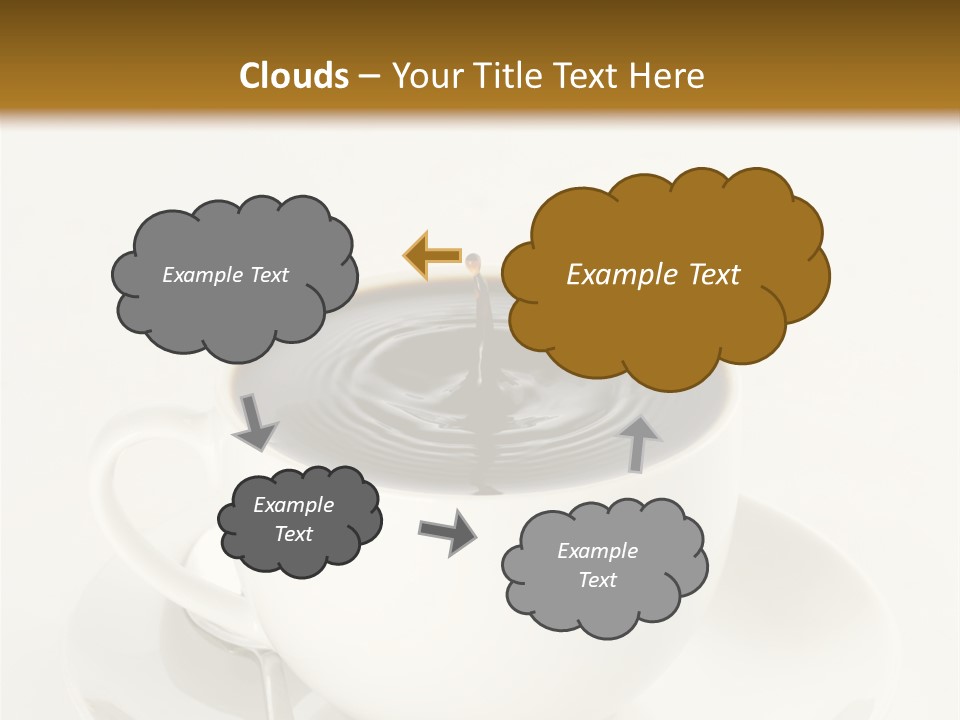 Clouds – Your Title Text Here

Example Text

Example Text

Example Text

Example Text